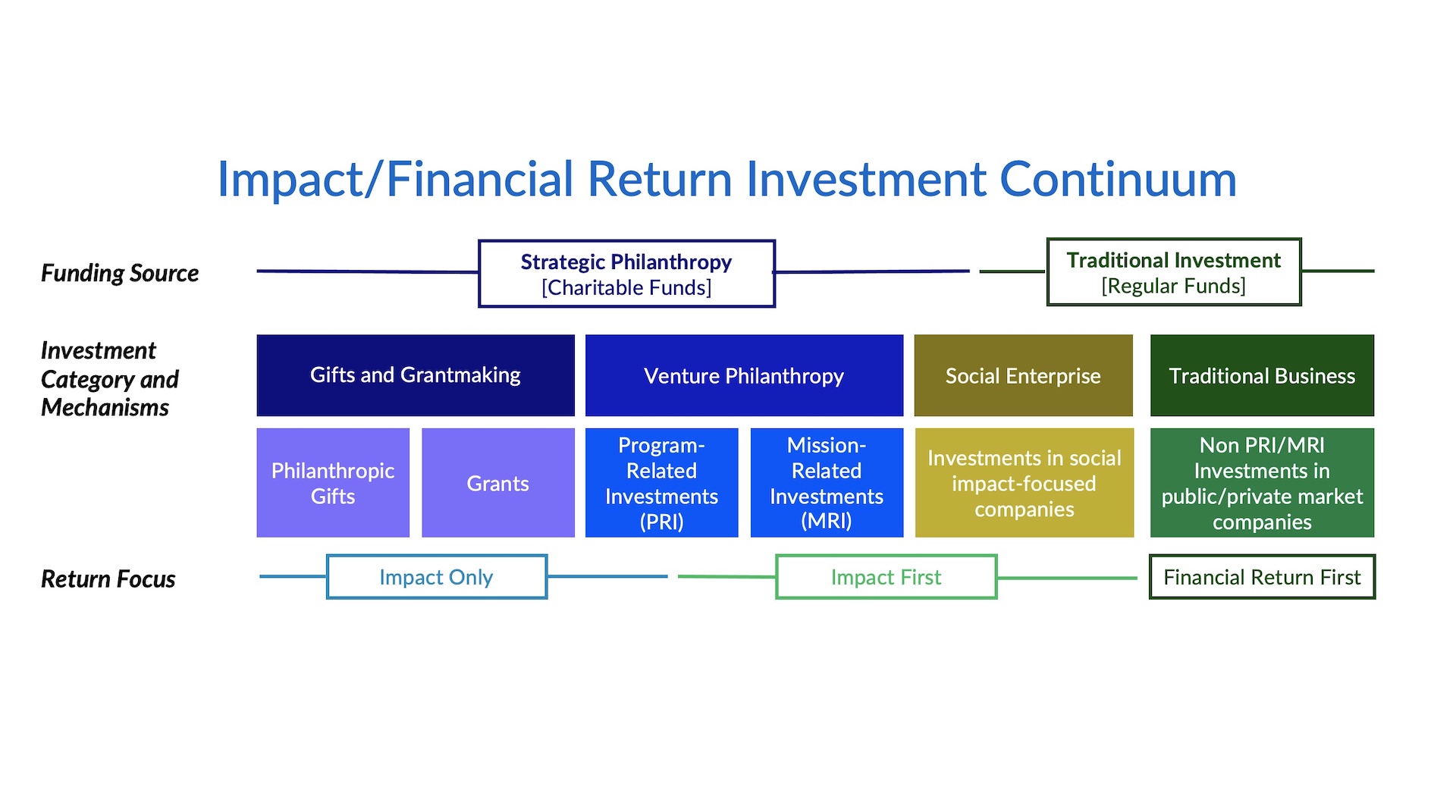 Impact/Financial Return Investment Continuum

Funding Source

Strategic Philanthropy
[Charitable Funds]

Traditional Investment
[Regular Funds]

Investment Category and Mechanisms

Gifts and Grantmaking

Venture Philanthropy

Social Enterprise

Traditional Business

Philanthropic Gifts

Grants

Program-Related Investments (PRI)

Mission-Related Investments (MRI)

Investments in social impact-focused companies

Non PRI/MRI Investments in public/private market companies

Return Focus

Impact Only

Impact First

Financial Return First